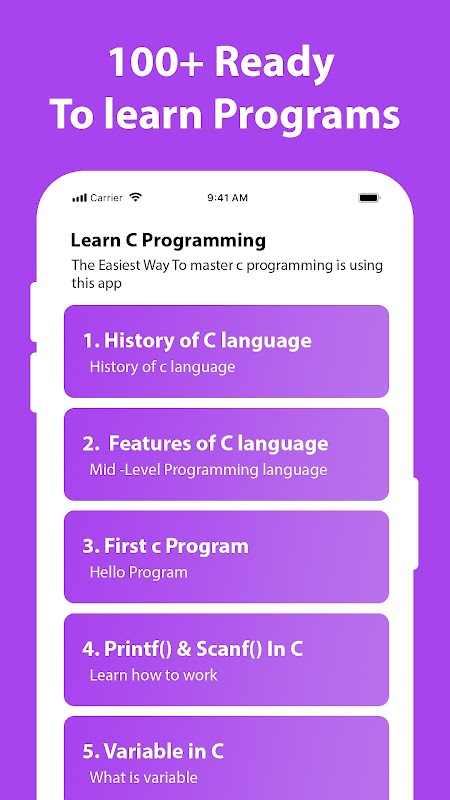 100+ Ready
To learn Programs

Carrier 9:41 AM

Learn C Programming
The Easiest Way To master c programming is using this app

1. History of C language
History of c language

2. Features of C language
Mid -Level Programming language

3. First c Program
Hello Program

4. Printf() & Scanf() In C
Learn how to work

5. Variable in C
What is variable